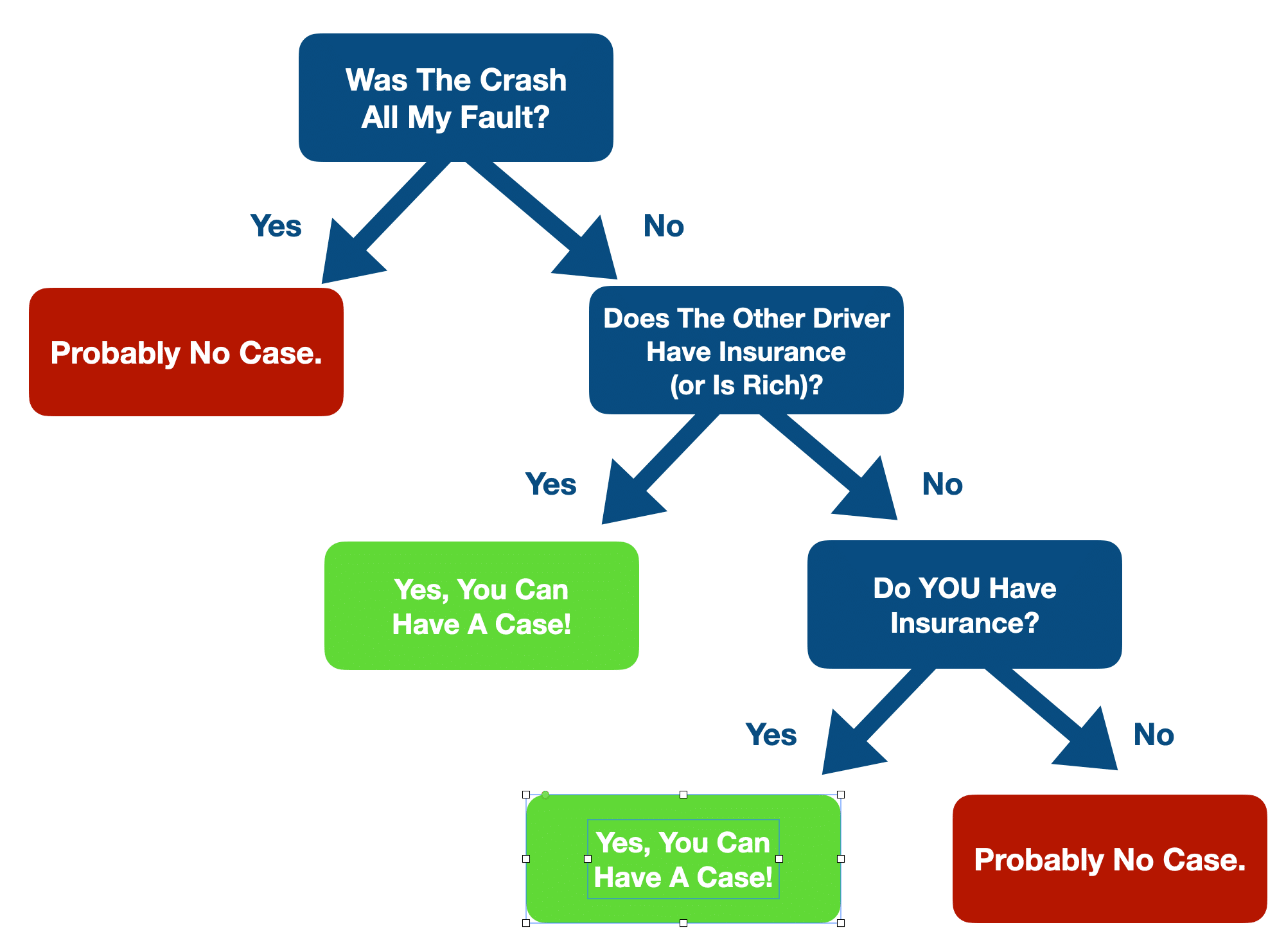 Was The Crash All My Fault?

Yes

No

Probably No Case.

Does The Other Driver Have Insurance (or Is Rich)?

Yes

No

Yes, You Can Have A Case!

Do YOU Have Insurance?

Yes

No

Yes, You Can Have A Case!

Probably No Case.